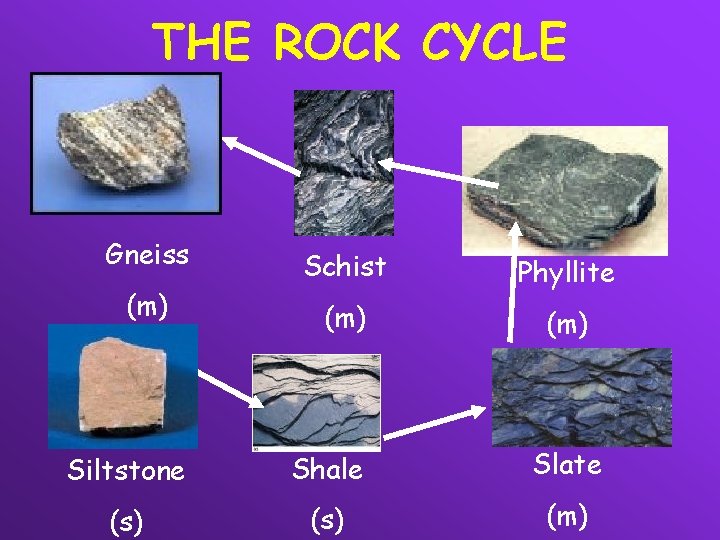 THE ROCK CYCLE

Gneiss
(m)

Schist
(m)

Phyllite
(m)

Siltstone
(s)

Shale
(s)

Slate
(m)